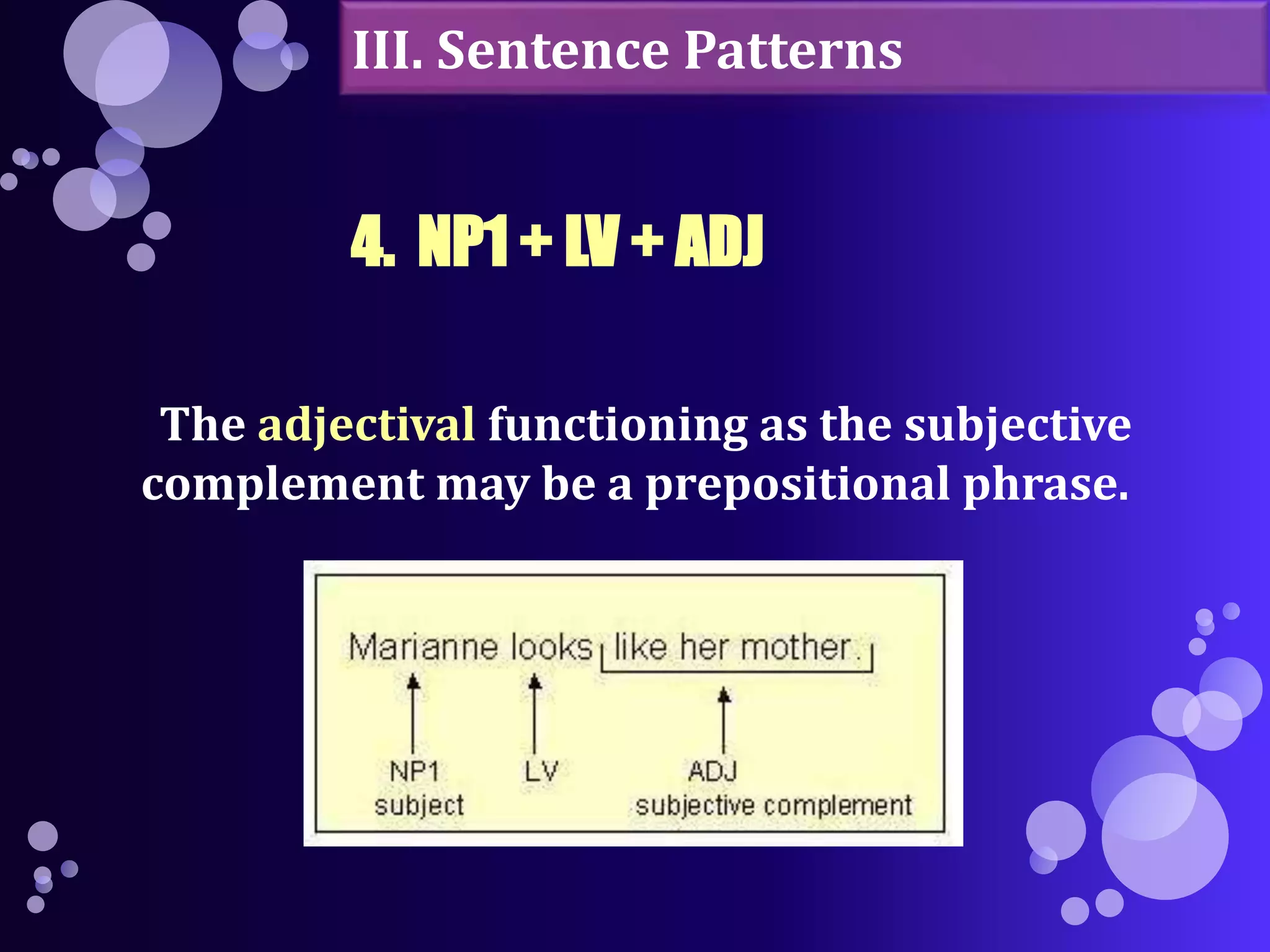 III. Sentence Patterns

4. NP1 + LV + ADJ

The adjectival functioning as the subjective complement may be a prepositional phrase.

Marianne looks like her mother.

NP1
subject

LV

ADJ
subjective complement